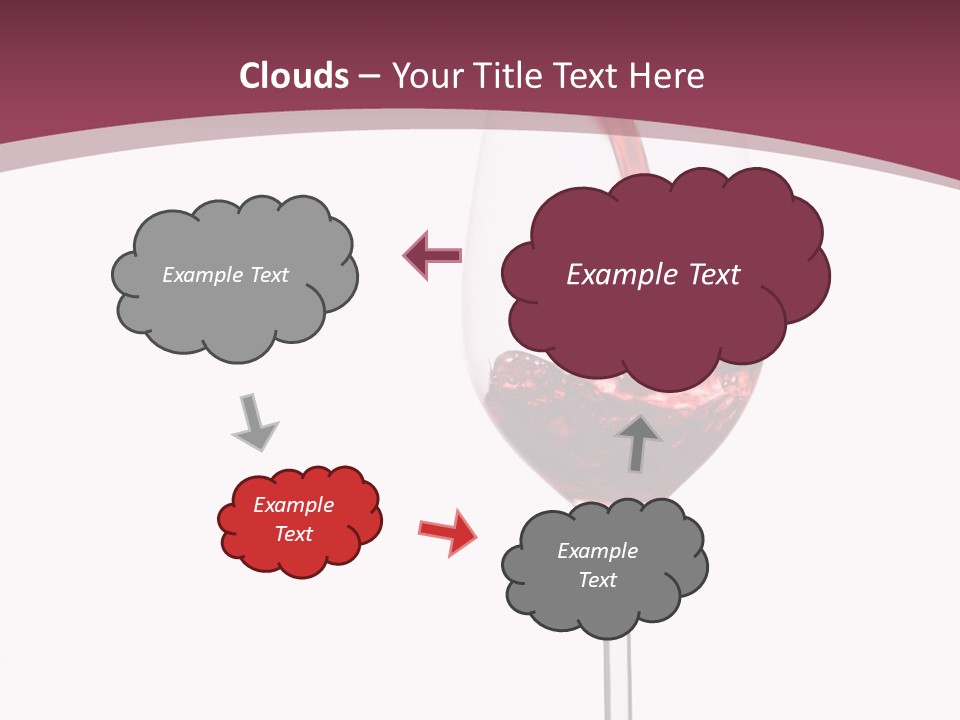 Clouds – Your Title Text Here

Example Text

Example Text

Example Text

Example Text